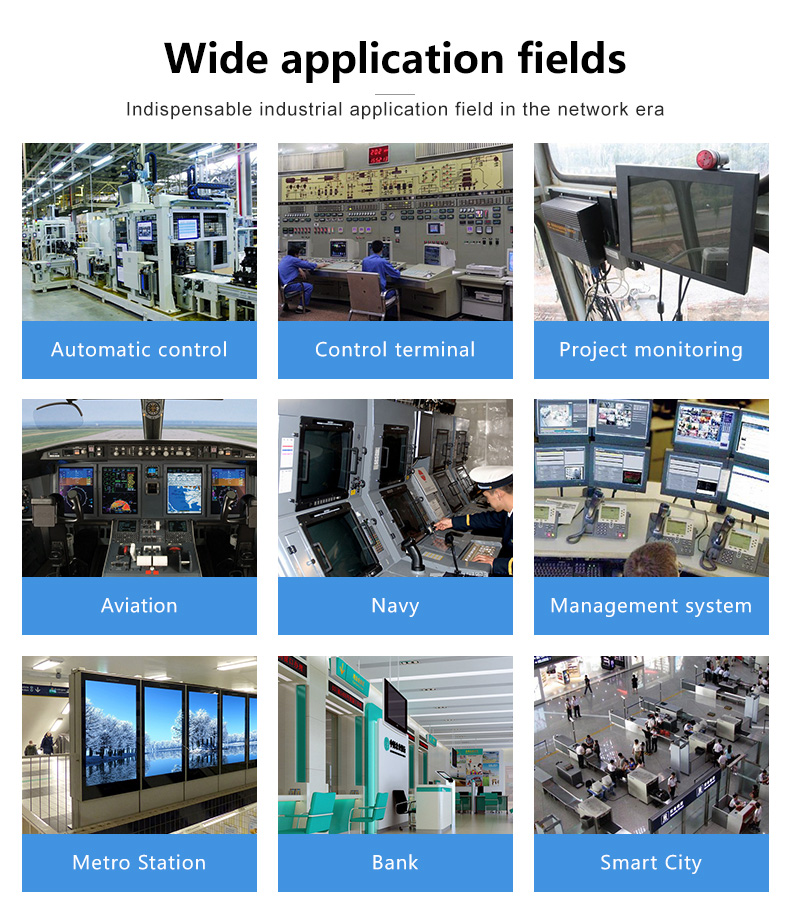 Wide application fields

Indispensable industrial application field in the network era

Automatic control

Control terminal

Project monitoring

Aviation

Navy

Management system

Metro Station

Bank

Smart City